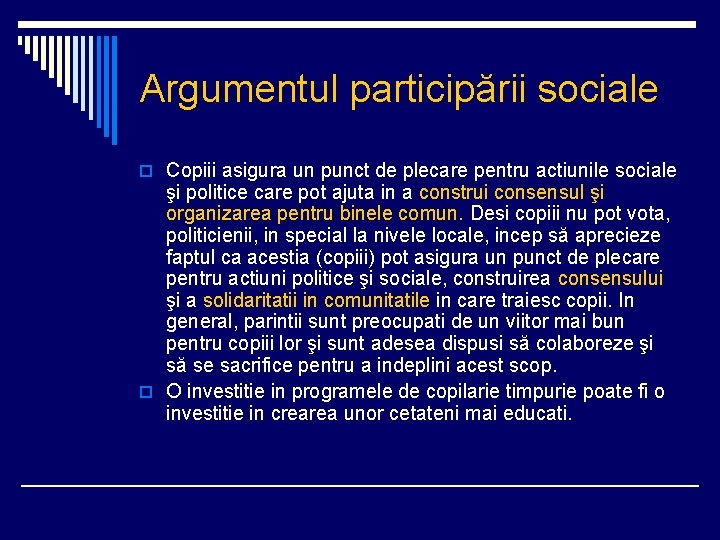 Argumentul participării sociale

Copiii asigura un punct de plecare pentru actiunile sociale şi politice care pot ajuta in a construi consensul şi organizarea pentru binele comun. Desi copiii nu pot vota, politicienii, in special la nivele locale, incep să aprecieze faptul ca acestia (copiii) pot asigura un punct de plecare pentru actiuni politice şi sociale, construirea consensului şi a solidaritatii in comunitatile in care traiesc copii. In general, parintii sunt preocupati de un viitor mai bun pentru copiii lor şi sunt adesea dispusi să colaboreze şi să se sacrifice pentru a indeplini acest scop.

O investitie in programele de copilarie timpurie poate fi o investitie in crearea unor cetateni mai educati.